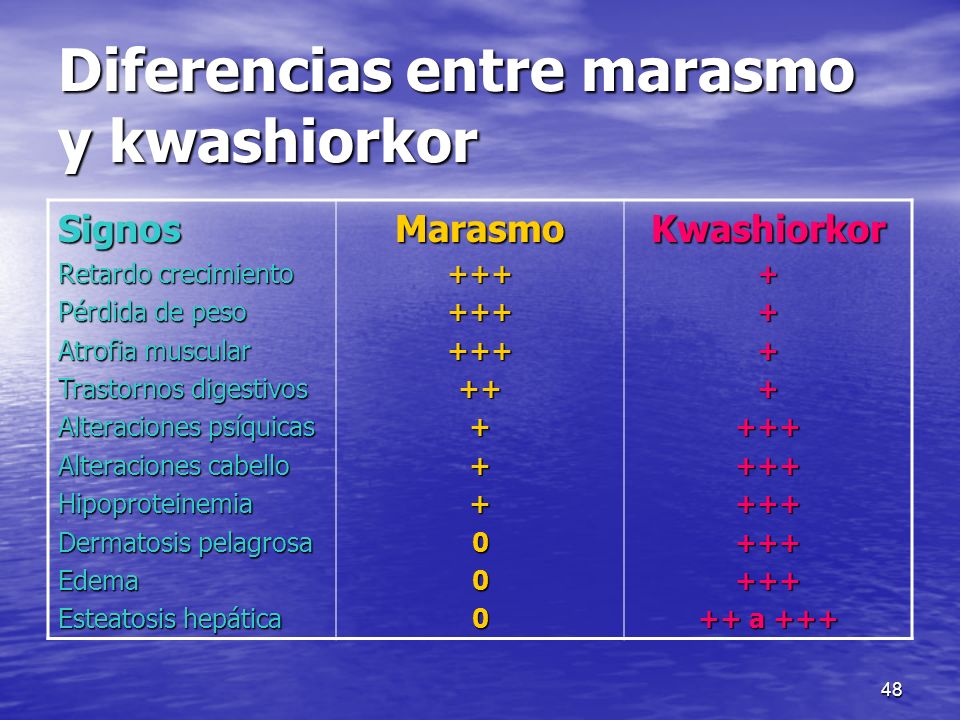 Diferencias entre marasmo y kwashiorkor

| Signos | Marasmo | Kwashiorkor |
|---|---|---|
| Retardo crecimiento | +++ | + |
| Pérdida de peso | +++ | + |
| Atrofia muscular | +++ | + |
| Trastornos digestivos | ++ | + |
| Alteraciones psíquicas | + | +++ |
| Alteraciones cabello | + | +++ |
| Hipoproteinemia | + | +++ |
| Dermatosis pelagrosa | 0 | +++ |
| Edema | 0 | +++ |
| Esteatosis hepática | 0 | ++ a +++ |

48